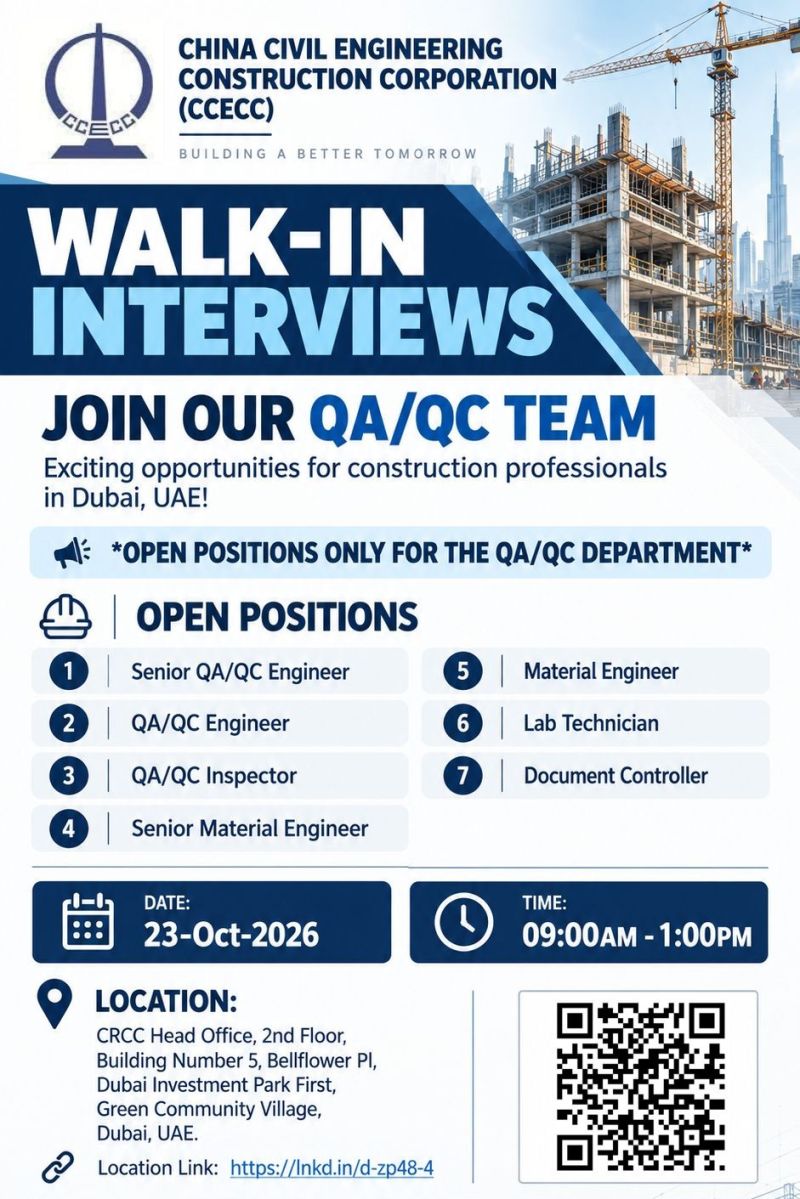 CCECC

CHINA CIVIL ENGINEERING CONSTRUCTION CORPORATION (CCECC)

BUILDING A BETTER TOMORROW

WALK-IN INTERVIEWS

JOIN OUR QA/QC TEAM

Exciting opportunities for construction professionals in Dubai, UAE!

*OPEN POSITIONS ONLY FOR THE QA/QC DEPARTMENT*

OPEN POSITIONS

1 Senior QA/QC Engineer
2 QA/QC Engineer
3 QA/QC Inspector
4 Senior Material Engineer

5 Material Engineer
6 Lab Technician
7 Document Controller

DATE:
23-Oct-2026

TIME:
09:00AM - 1:00PM

LOCATION:
CRCC Head Office, 2nd Floor,
Building Number 5, Bellflower Pl,
Dubai Investment Park First,
Green Community Village,
Dubai, UAE.

Location Link: https://lnkd.in/d-zp48-4